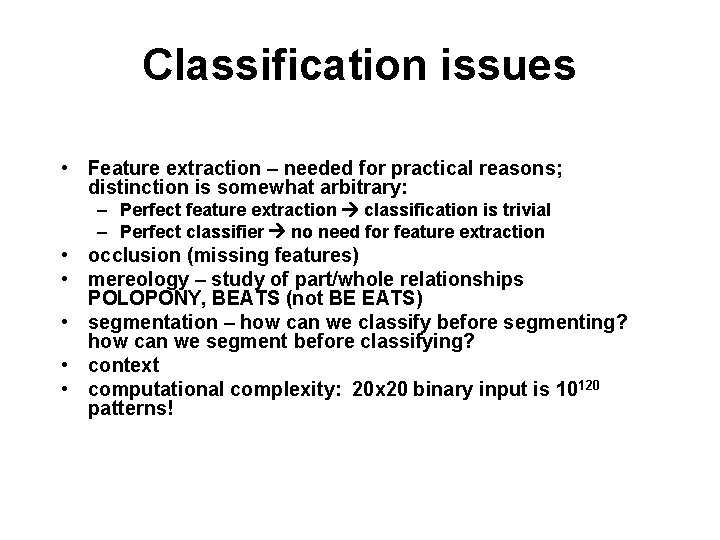 Classification issues

• Feature extraction – needed for practical reasons; distinction is somewhat arbitrary:
– Perfect feature extraction → classification is trivial
– Perfect classifier → no need for feature extraction
• occlusion (missing features)
• mereology – study of part/whole relationships POLOPONY, BEATS (not BE EATS)
• segmentation – how can we classify before segmenting? how can we segment before classifying?
• context
• computational complexity: 20x20 binary input is $10^{120}$ patterns!